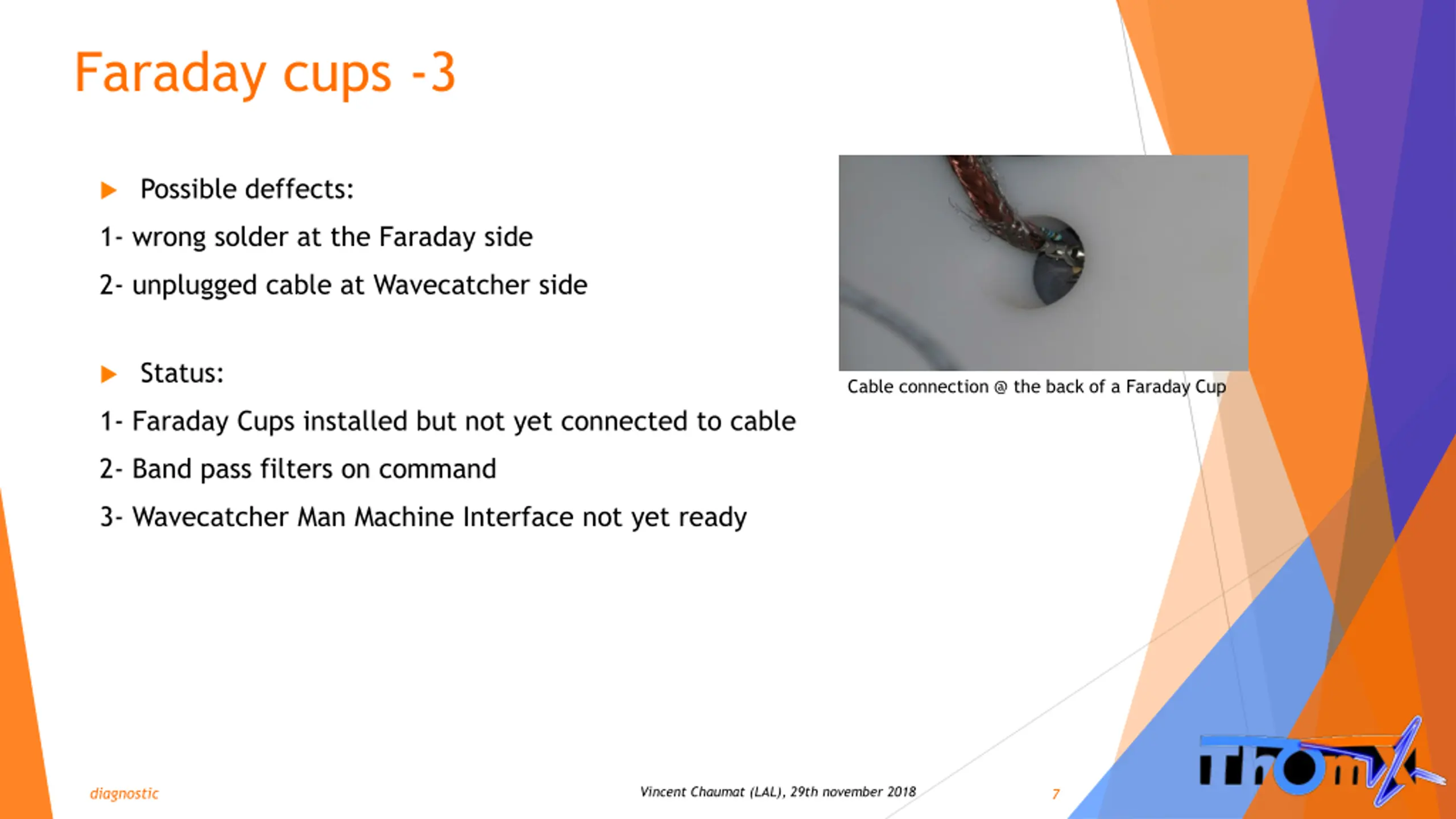 Faraday cups -3

Possible deffects:

1- wrong solder at the Faraday side

2- unplugged cable at Wavecatcher side

Status:

1- Faraday Cups installed but not yet connected to cable

2- Band pass filters on command

3- Wavecatcher Man Machine Interface not yet ready

Cable connection @ the back of a Faraday Cup

diagnostic

Vincent Chaumat (LAL), 29th november 2018

7

ThomX